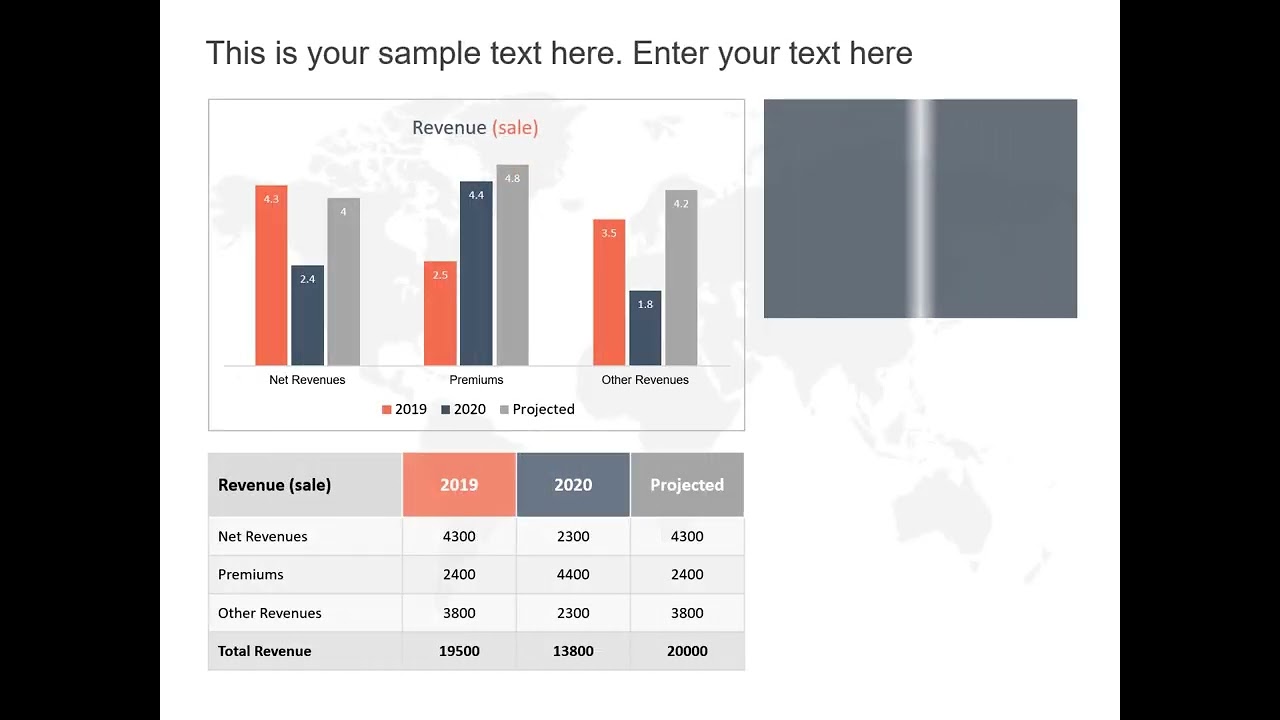 This is your sample text here. Enter your text here

Revenue (sale)

4.3
2.4
4
2.5
4.4
4.8
3.5
1.8
4.2

Net Revenues
Premiums
Other Revenues

2019 2020 Projected

| Revenue (sale) | 2019 | 2020 | Projected |
|---|---|---|---|
| Net Revenues | 4300 | 2300 | 4300 |
| Premiums | 2400 | 4400 | 2400 |
| Other Revenues | 3800 | 2300 | 3800 |
| Total Revenue | 19500 | 13800 | 20000 |